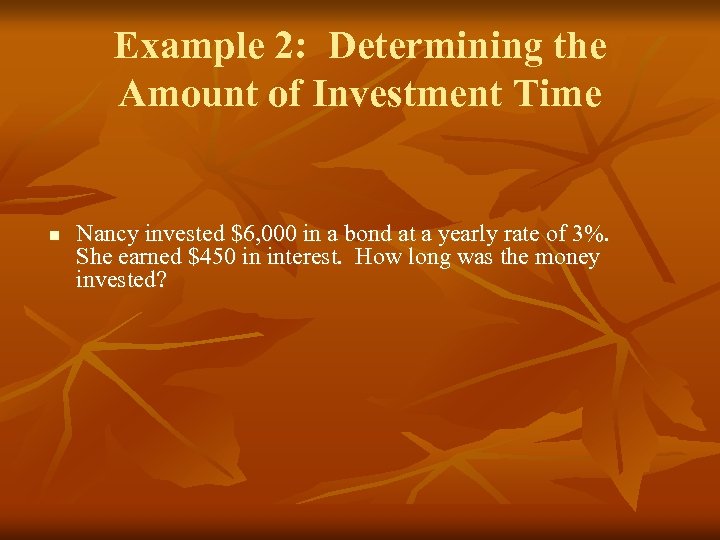 Example 2: Determining the Amount of Investment Time

Nancy invested \$6,000 in a bond at a yearly rate of 3%. She earned \$450 in interest. How long was the money invested?